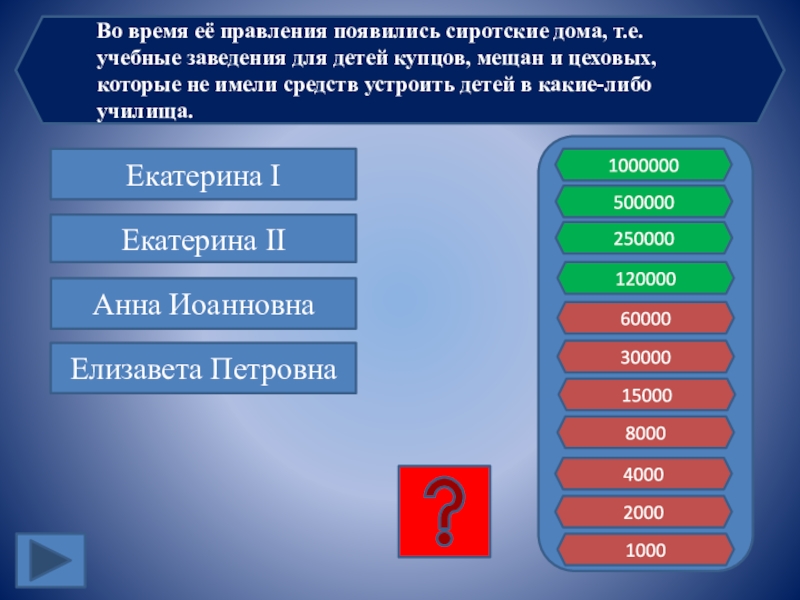 Во время её правления появились сиротские дома, т.е. учебные заведения для детей купцов, мещан и цеховых, которые не имели средств устроить детей в какие-либо училища.

Екатерина I

Екатерина II

Анна Иоанновна

Елизавета Петровна

1000000
500000
250000
120000
60000
30000
15000
8000
4000
2000
1000

?